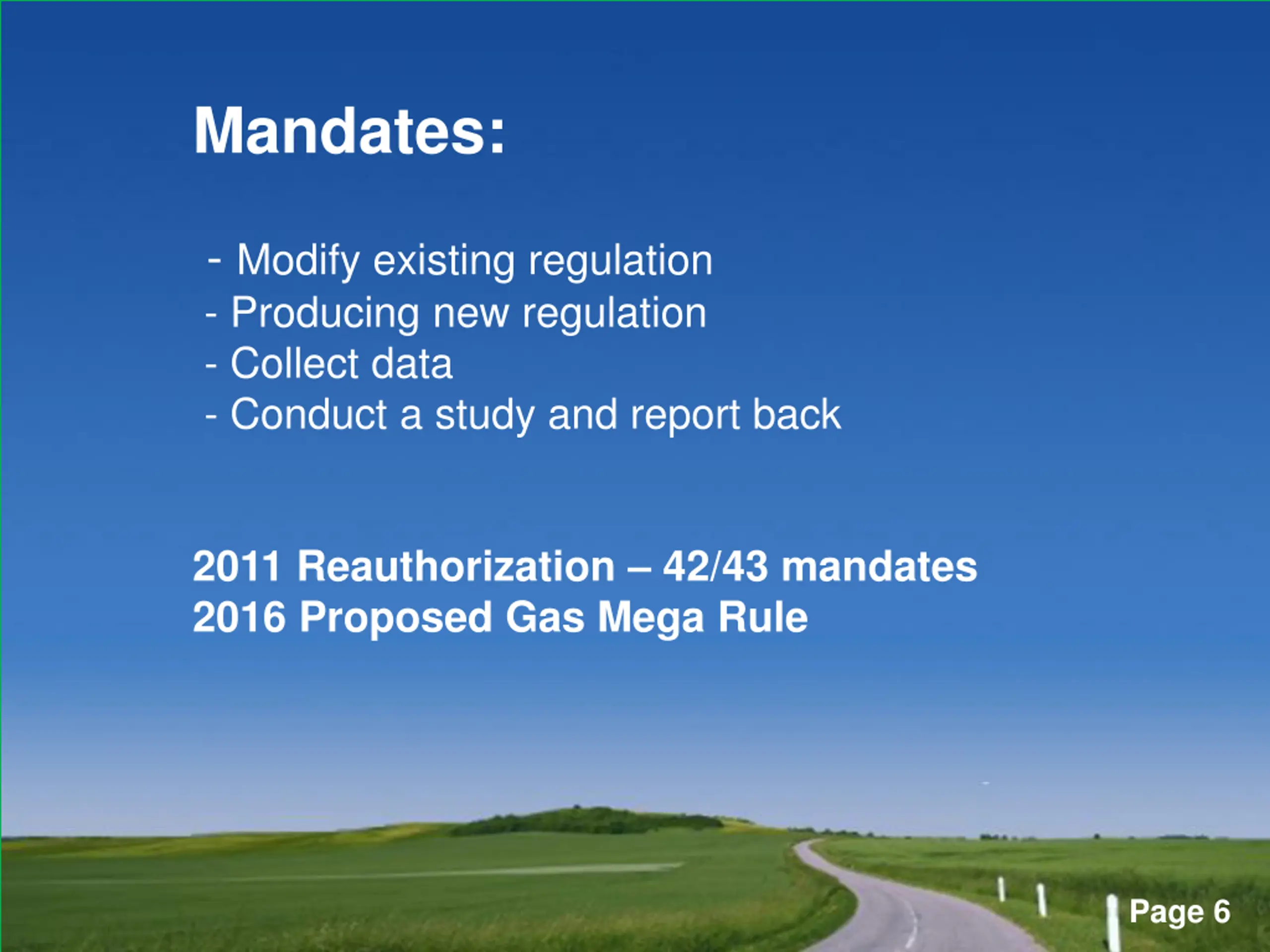 Mandates:

- Modify existing regulation
- Producing new regulation
- Collect data
- Conduct a study and report back

2011 Reauthorization – 42/43 mandates
2016 Proposed Gas Mega Rule

Page 6